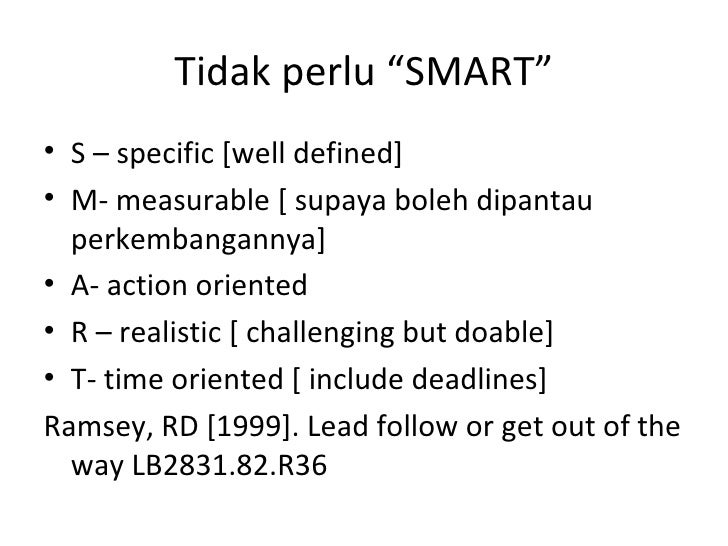 Tidak perlu “SMART”

• S – specific [well defined]
• M- measurable [ supaya boleh dipantau perkembangannya]
• A- action oriented
• R – realistic [ challenging but doable]
• T- time oriented [ include deadlines]

Ramsey, RD [1999]. Lead follow or get out of the way LB2831.82.R36